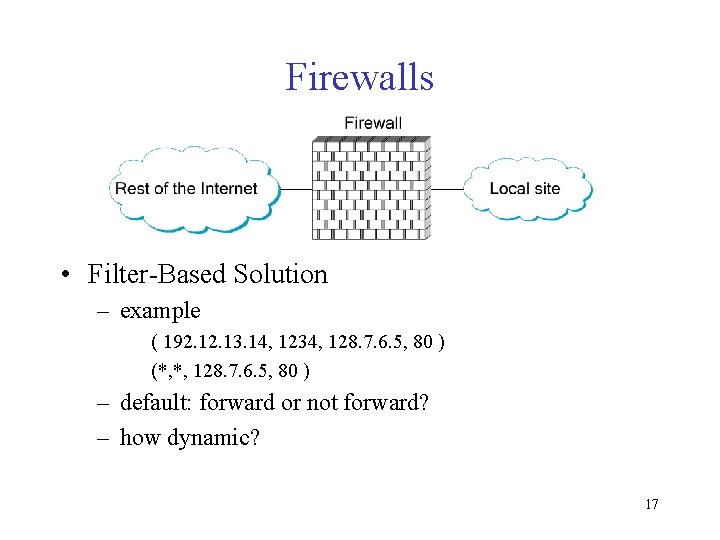 Firewalls

Firewall

Rest of the Internet

Local site

• Filter-Based Solution
– example
( 192.12.13.14, 1234, 128.7.6.5, 80 )
(*,*, 128.7.6.5, 80 )
– default: forward or not forward?
– how dynamic?

17